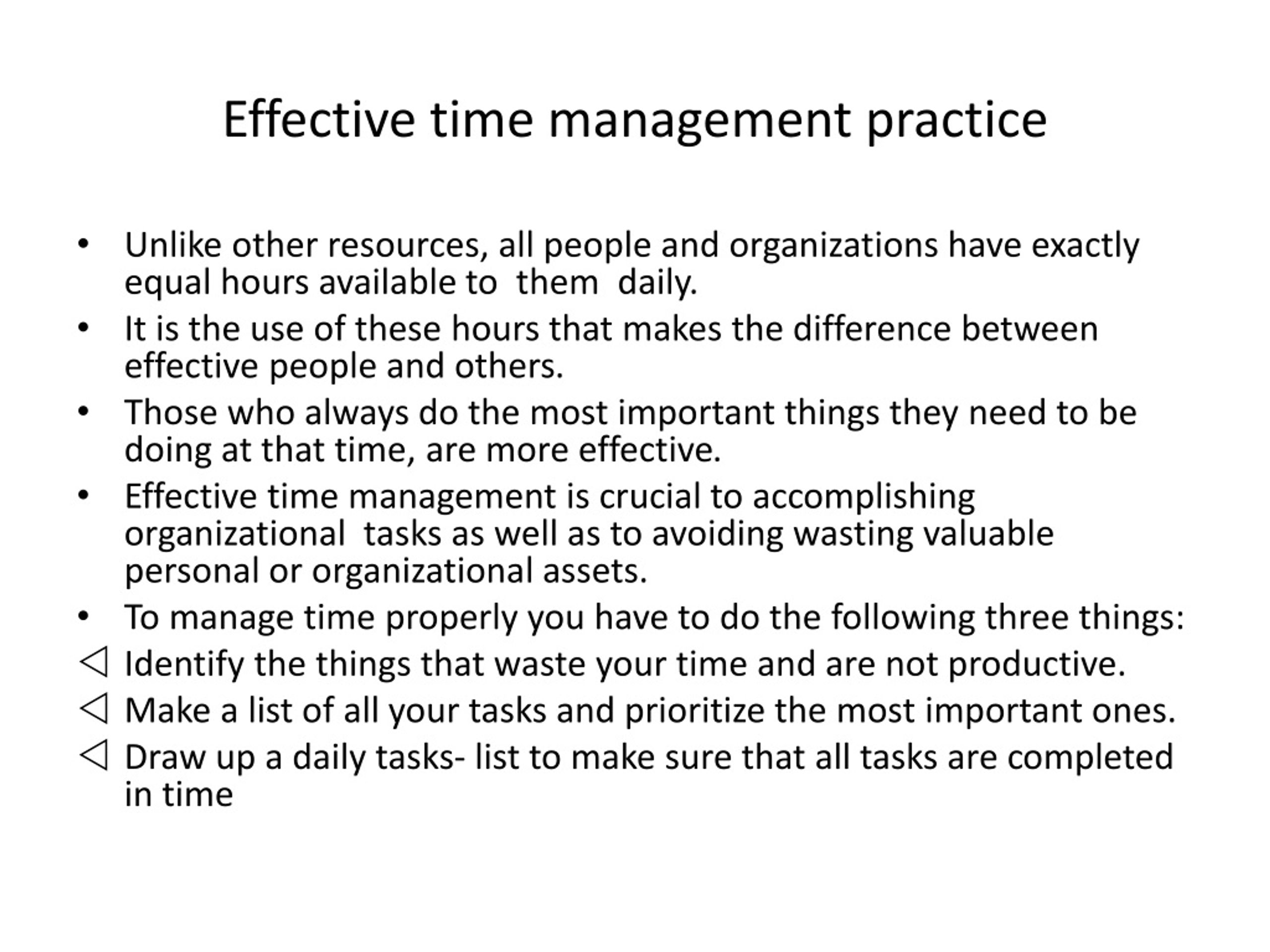 Effective time management practice

• Unlike other resources, all people and organizations have exactly equal hours available to them daily.
• It is the use of these hours that makes the difference between effective people and others.
• Those who always do the most important things they need to be doing at that time, are more effective.
• Effective time management is crucial to accomplishing organizational tasks as well as to avoiding wasting valuable personal or organizational assets.
• To manage time properly you have to do the following three things:
◁ Identify the things that waste your time and are not productive.
◁ Make a list of all your tasks and prioritize the most important ones.
◁ Draw up a daily tasks- list to make sure that all tasks are completed in time